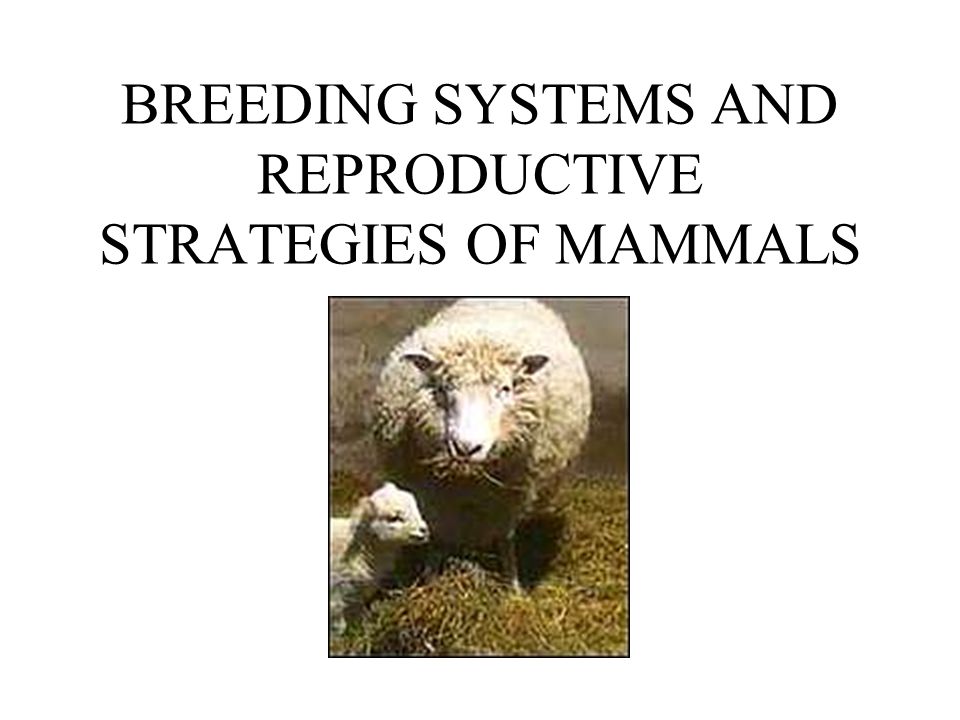 BREEDING SYSTEMS AND REPRODUCTIVE STRATEGIES OF MAMMALS